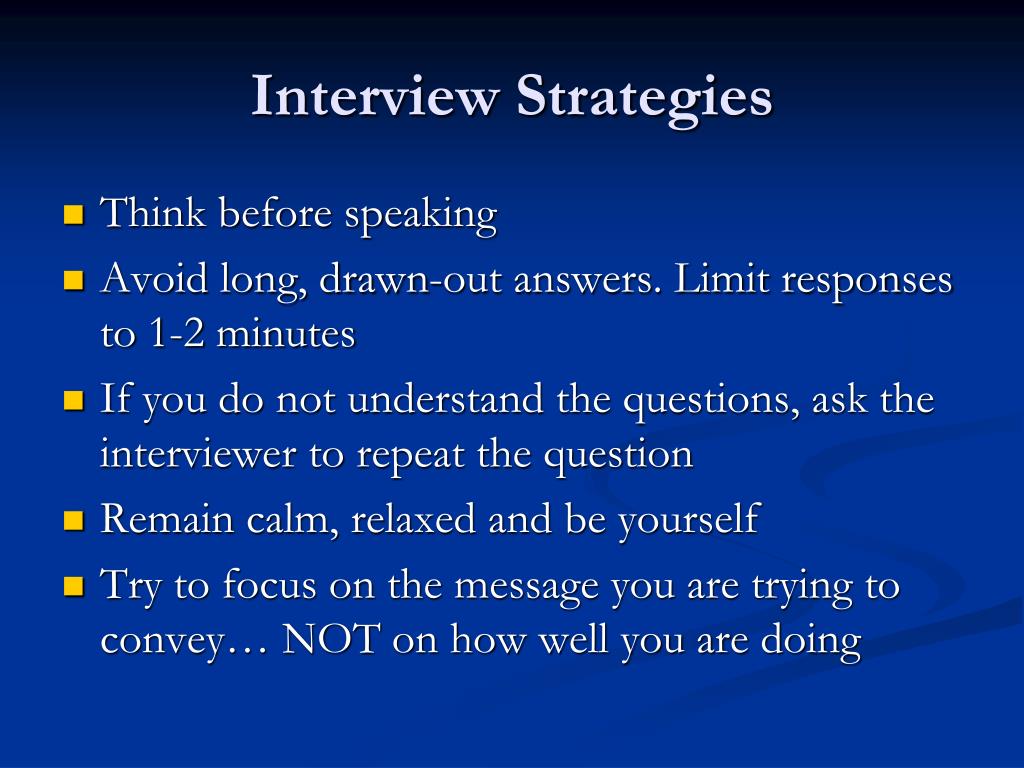 Interview Strategies

- Think before speaking
- Avoid long, drawn-out answers. Limit responses to 1-2 minutes
- If you do not understand the questions, ask the interviewer to repeat the question
- Remain calm, relaxed and be yourself
- Try to focus on the message you are trying to convey… NOT on how well you are doing